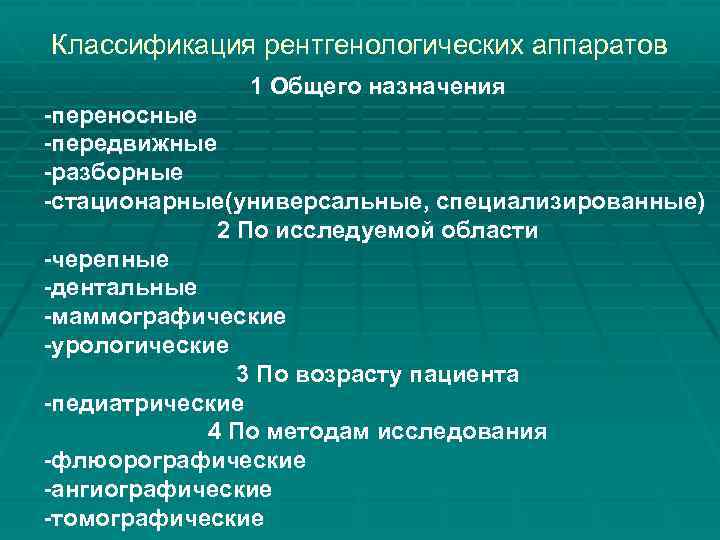 Классификация рентгенологических аппаратов

1 Общего назначения

-переносные
-передвижные
-разборные
-стационарные(универсальные, специализированные)

2 По исследуемой области

-черепные
-дентальные
-маммографические
-урологические

3 По возрасту пациента

-педиатрические

4 По методам исследования

-флюорографические
-ангиографические
-томографические